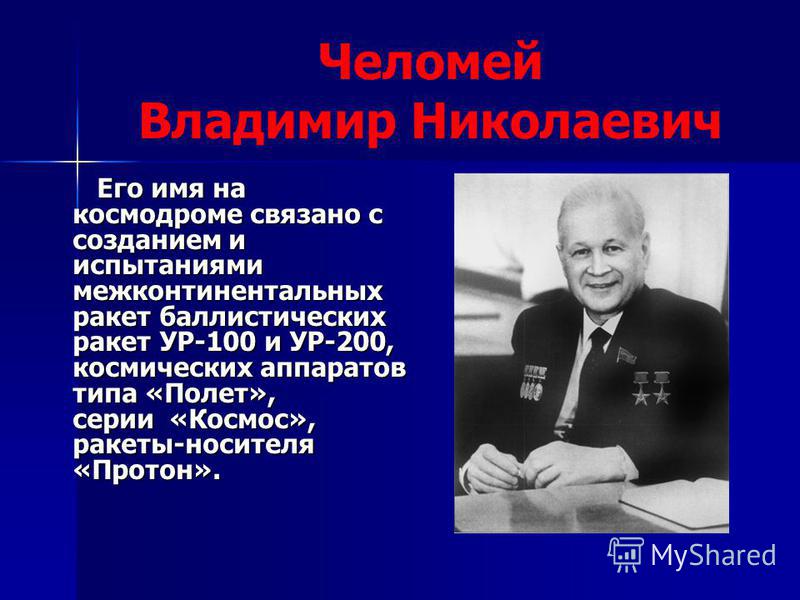 Челомей Владимир Николаевич

Его имя на космодроме связано с созданием и испытаниями межконтинентальных ракет баллистических ракет УР-100 и УР-200, космических аппаратов типа «Полет», серии «Космос», ракеты-носителя «Протон».

MyShared